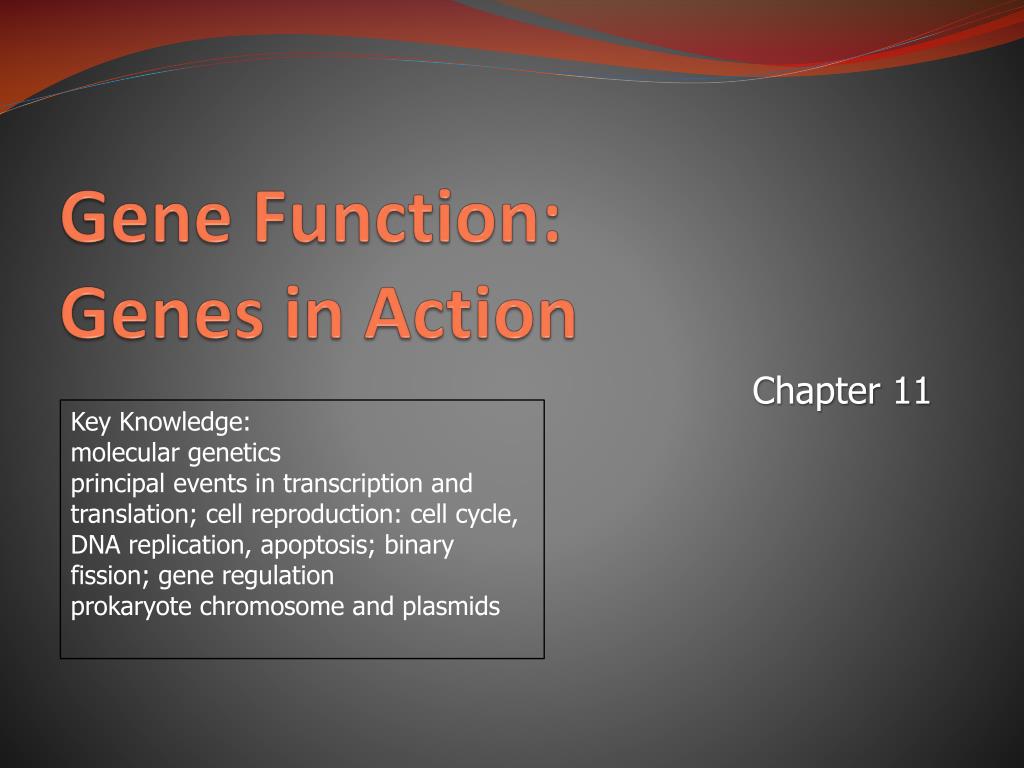 Gene Function:
Genes in Action

Chapter 11

Key Knowledge:
molecular genetics
principal events in transcription and translation; cell reproduction: cell cycle, DNA replication, apoptosis; binary fission; gene regulation
prokaryote chromosome and plasmids